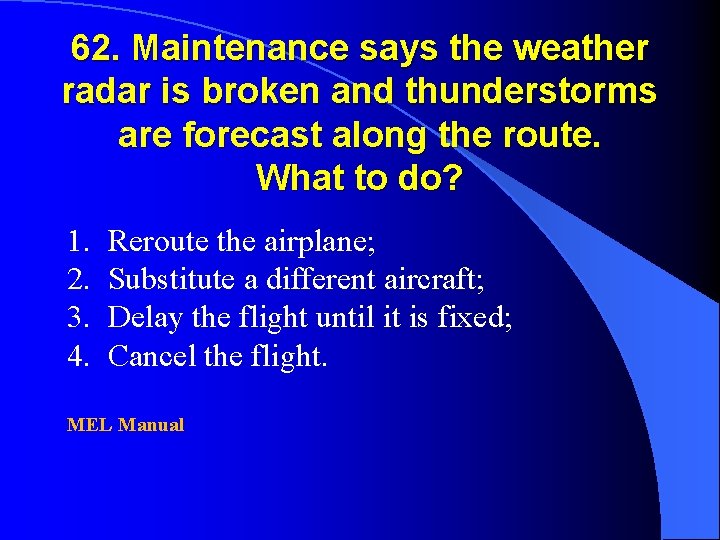 62. Maintenance says the weather radar is broken and thunderstorms are forecast along the route. What to do?

1. Reroute the airplane;
2. Substitute a different aircraft;
3. Delay the flight until it is fixed;
4. Cancel the flight.

MEL Manual